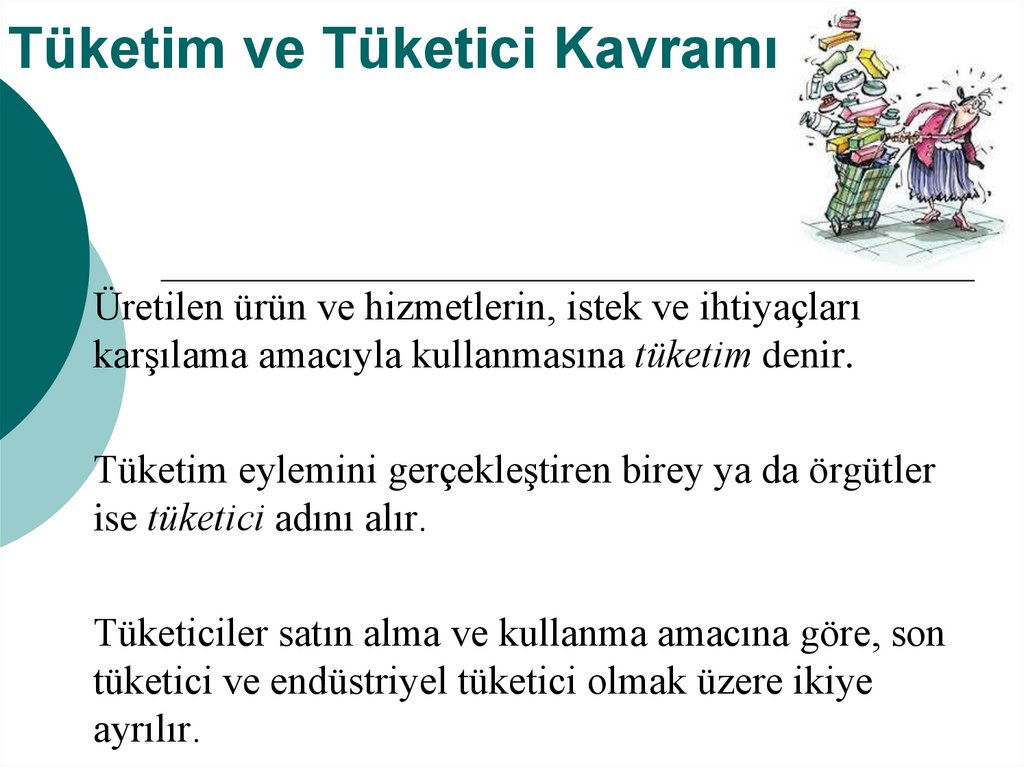 Tüketim ve Tüketici Kavramı

Üretilen ürün ve hizmetlerin, istek ve ihtiyaçları karşılama amacıyla kullanmasına tüketim denir.

Tüketim eylemini gerçekleştiren birey ya da örgütler ise tüketici adını alır.

Tüketiciler satın alma ve kullanma amacına göre, son tüketici ve endüstriyel tüketici olmak üzere ikiye ayrılır.